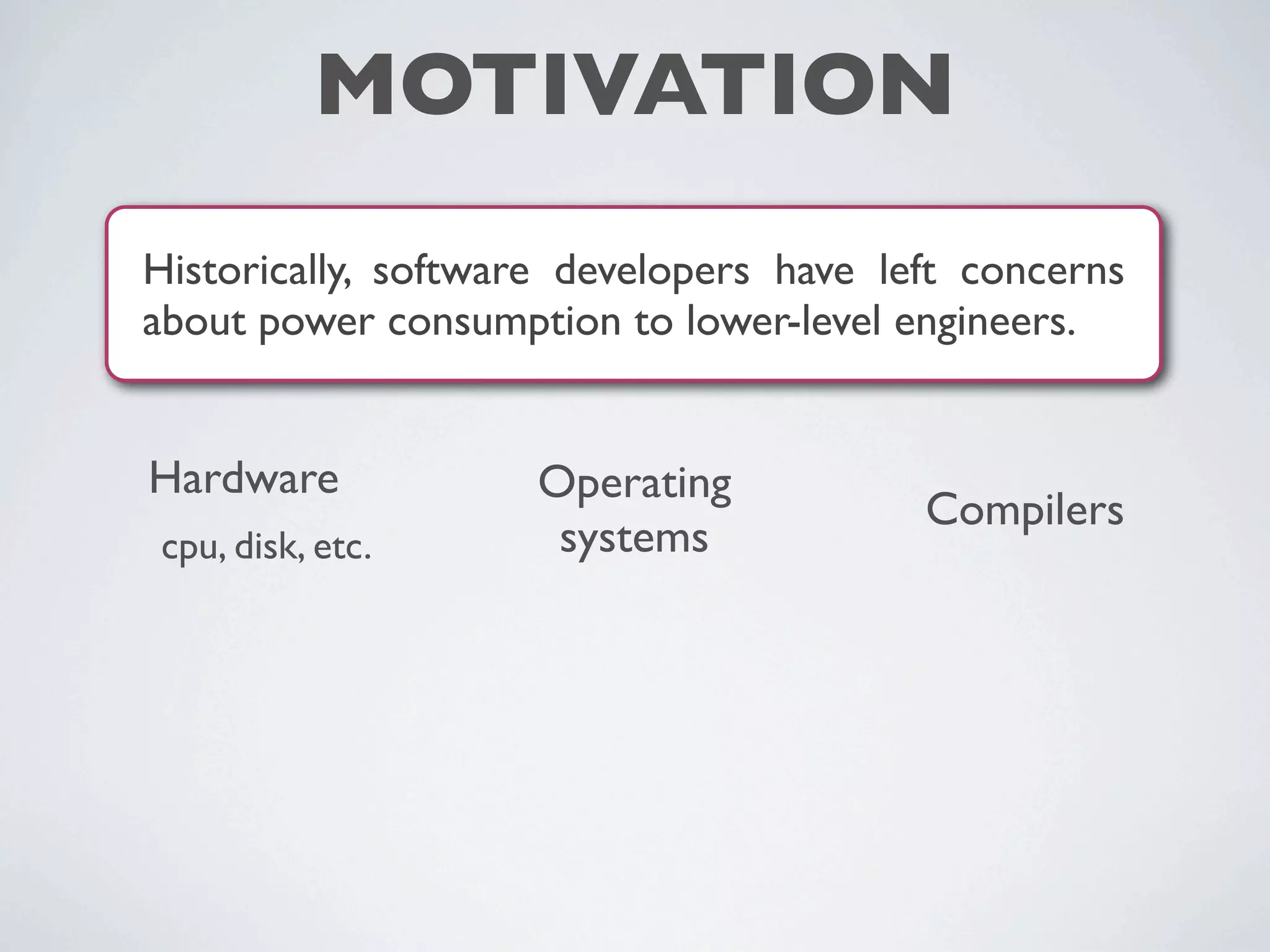 MOTIVATION

Historically, software developers have left concerns about power consumption to lower-level engineers.

Hardware

cpu, disk, etc.

Operating systems

Compilers